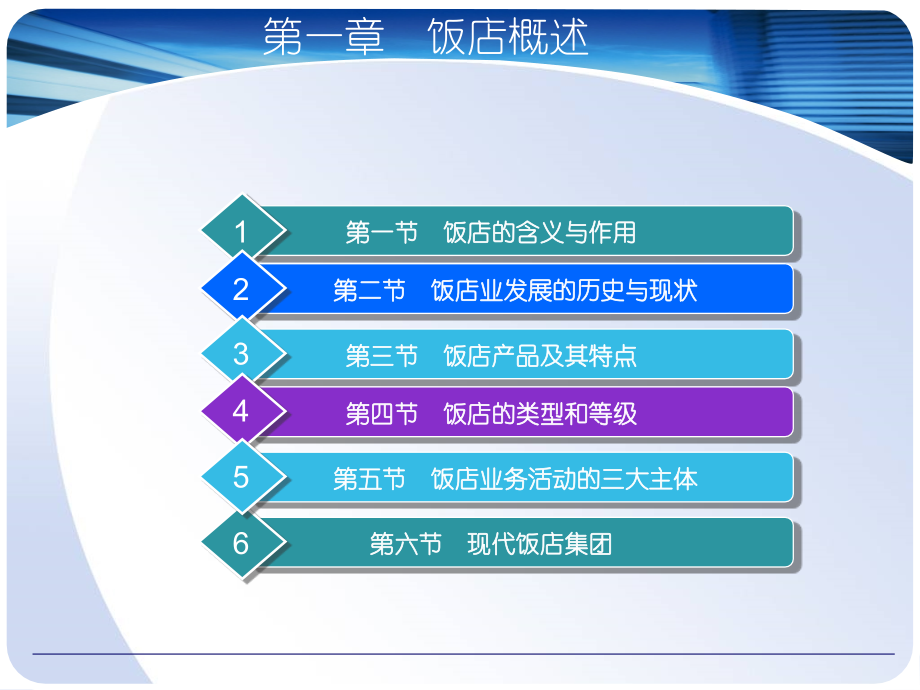 第一章　饭店概述

1 第一节　饭店的含义与作用

2 第二节　饭店业发展的历史与现状

3 第三节　饭店产品及其特点

4 第四节　饭店的类型和等级

5 第五节　饭店业务活动的三大主体

6 第六节　现代饭店集团